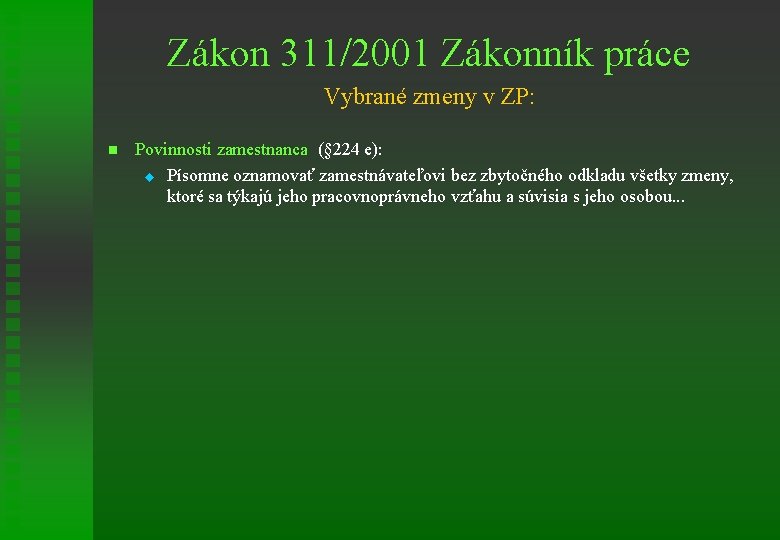 Zákon 311/2001 Zákonník práce

Vybrané zmeny v ZP:

Povinnosti zamestnanca (§224 e):

Písomne oznamovať zamestnávateľovi bez zbytočného odkladu všetky zmeny, ktoré sa týkajú jeho pracovnoprávneho vzťahu a súvisia s jeho osobou...